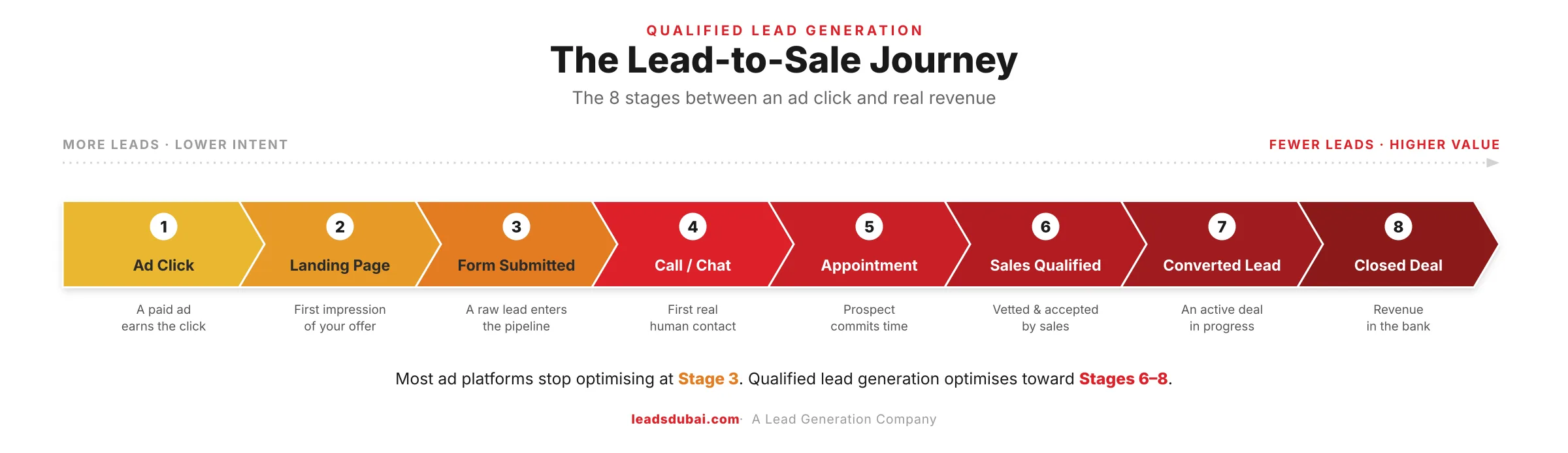 QUALIFIED LEAD GENERATION

The Lead-to-Sale Journey

The 8 stages between an ad click and real revenue

MORE LEADS · LOWER INTENT

FEWER LEADS · HIGHER VALUE

1 Ad Click
A paid ad earns the click

2 Landing Page
First impression of your offer

3 Form Submitted
A raw lead enters the pipeline

4 Call / Chat
First real human contact

5 Appointment
Prospect commits time

6 Sales Qualified
Vetted & accepted by sales

7 Converted Lead
An active deal in progress

8 Closed Deal
Revenue in the bank

Most ad platforms stop optimising at Stage 3. Qualified lead generation optimises toward Stages 6–8.

leadsdubai.com · A Lead Generation Company